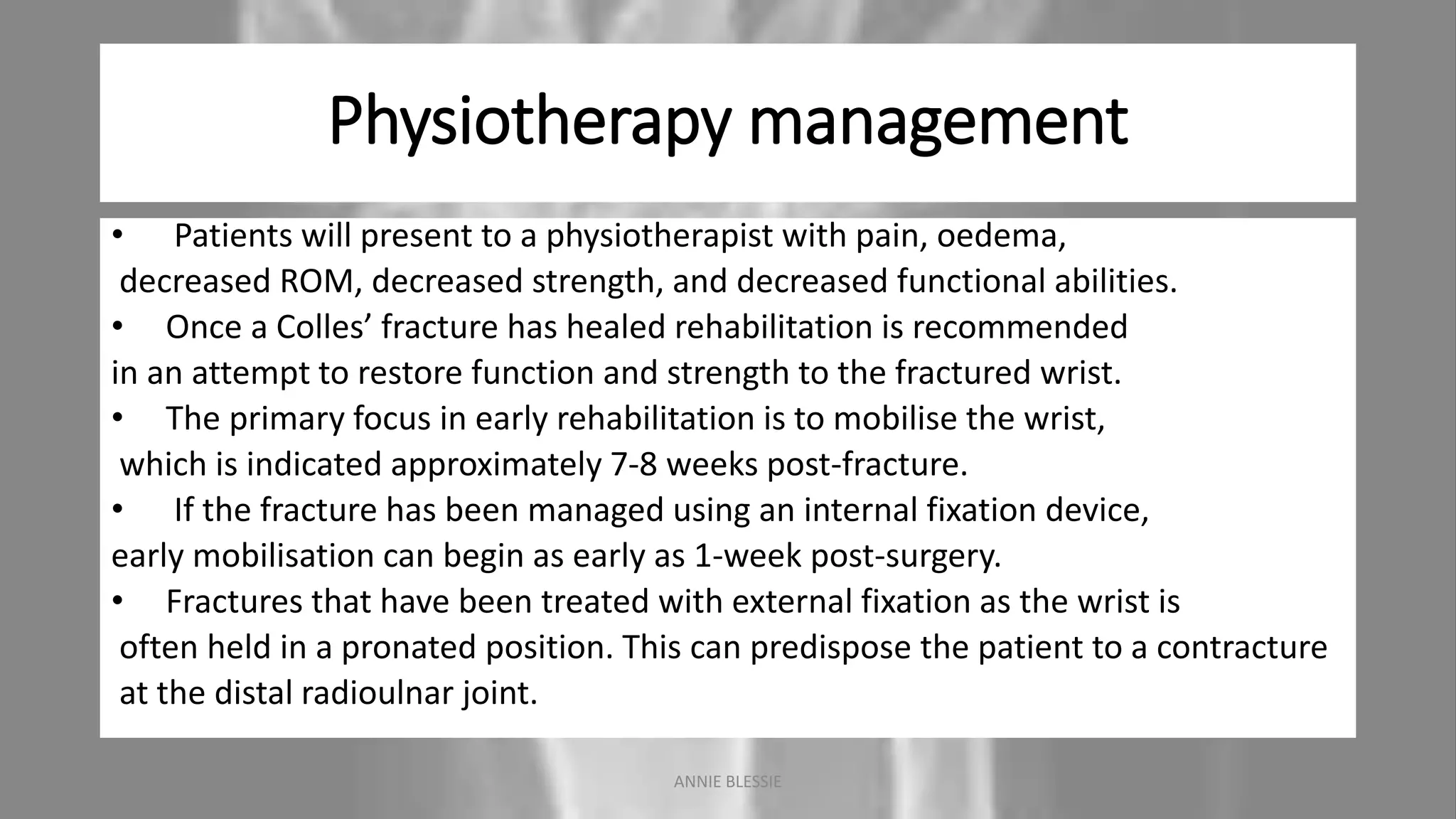 Physiotherapy management

• Patients will present to a physiotherapist with pain, oedema, decreased ROM, decreased strength, and decreased functional abilities.
• Once a Colles’ fracture has healed rehabilitation is recommended in an attempt to restore function and strength to the fractured wrist.
• The primary focus in early rehabilitation is to mobilise the wrist, which is indicated approximately 7-8 weeks post-fracture.
• If the fracture has been managed using an internal fixation device, early mobilisation can begin as early as 1-week post-surgery.
• Fractures that have been treated with external fixation as the wrist is often held in a pronated position. This can predispose the patient to a contracture at the distal radioulnar joint.

ANNIE BLESSIE